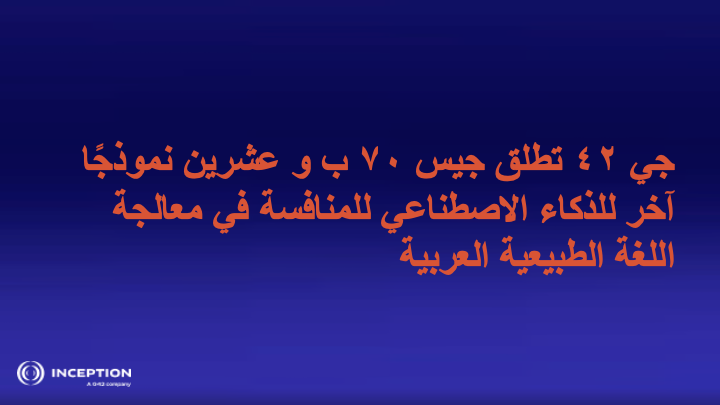 جي ٤٢ تطلق جيس ٧٠ ب و عشرين نموذجًا آخر للذكاء الاصطناعي للمنافسة في معالجة اللغة الطبيعية العربية

INCEPTION
A G42 company